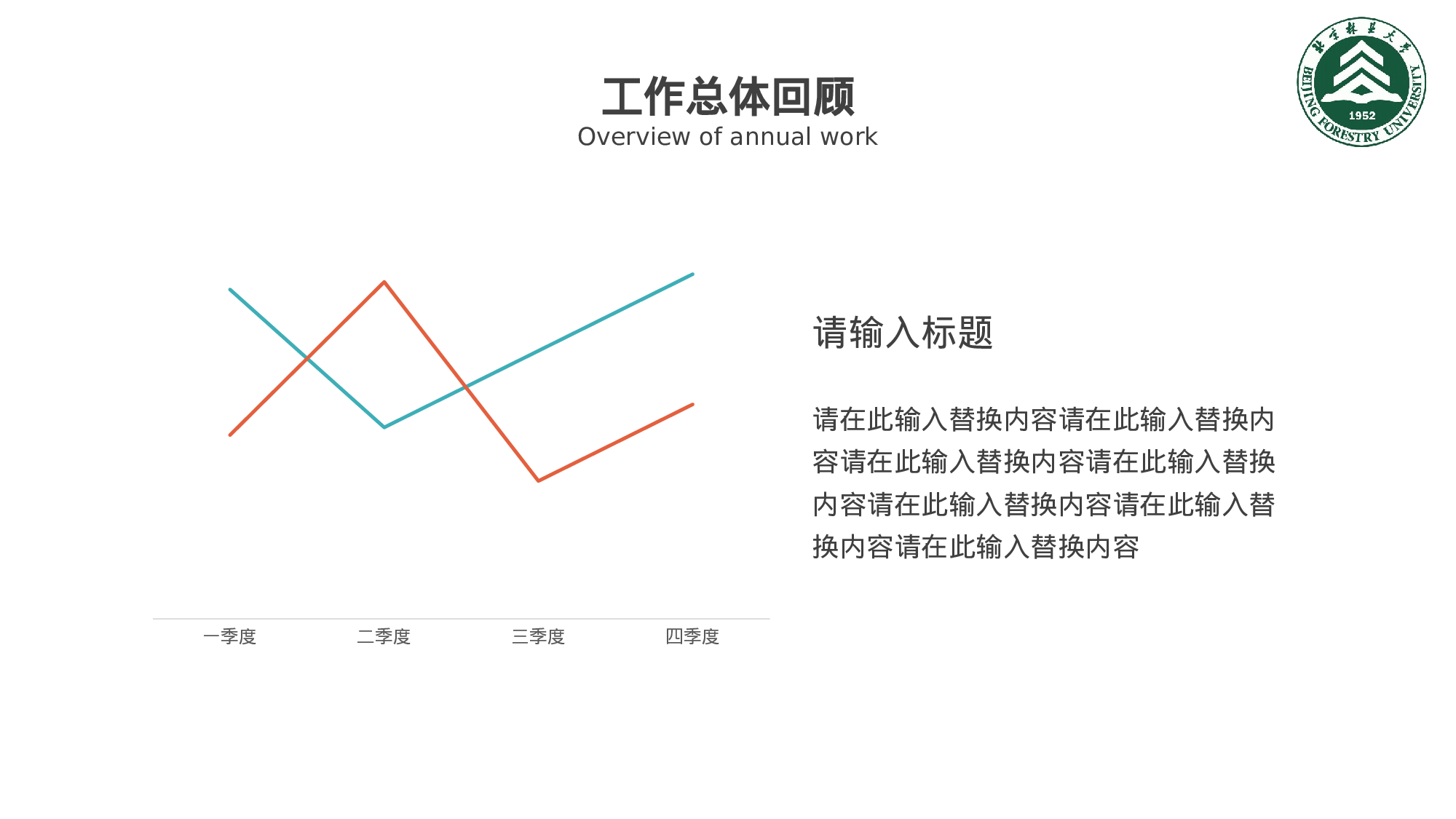 北京林业大学
BEIJING FORESTRY UNIVERSITY
1952

工作总体回顾
Overview of annual work

一季度 二季度 三季度 四季度

请输入标题

请在此输入替换内容请在此输入替换内容请在此输入替换内容请在此输入替换内容请在此输入替换内容请在此输入替换内容请在此输入替换内容